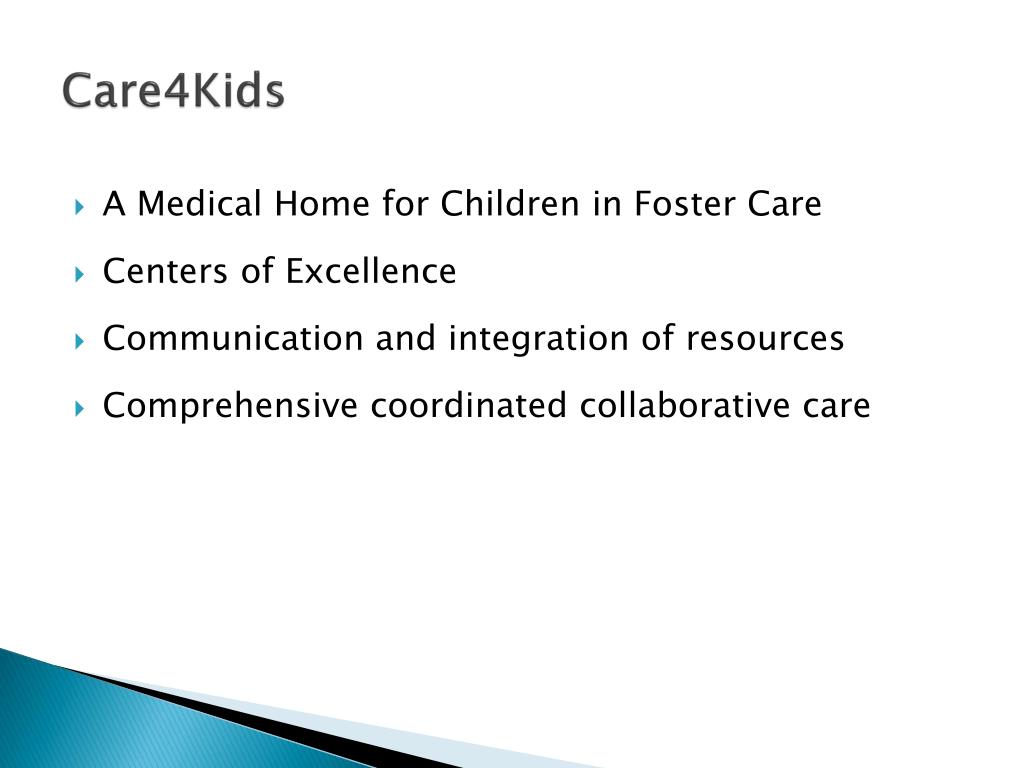 Care4Kids

A Medical Home for Children in Foster Care

Centers of Excellence

Communication and integration of resources

Comprehensive coordinated collaborative care